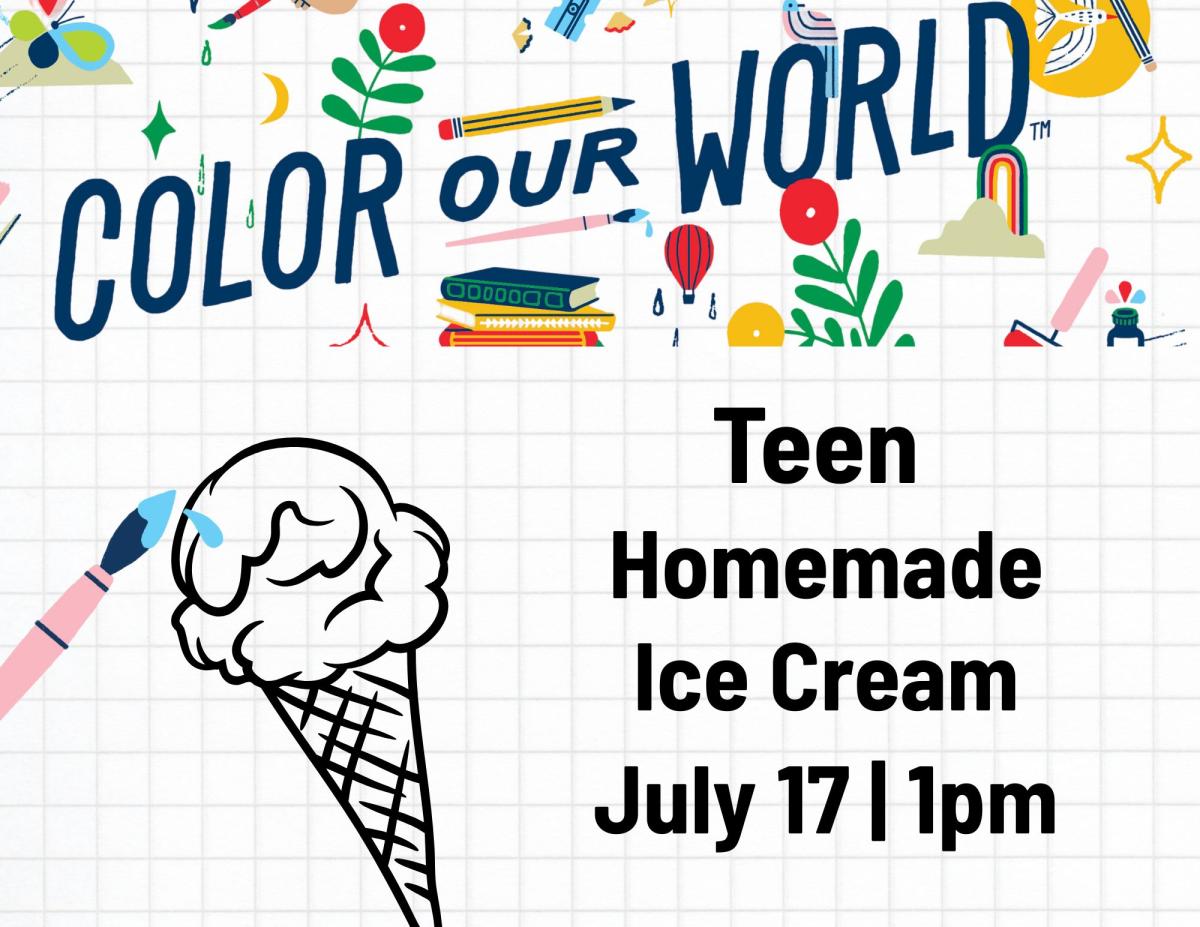 COLOR OUR WORLD™

Teen
Homemade
Ice Cream
July 17 | 1pm